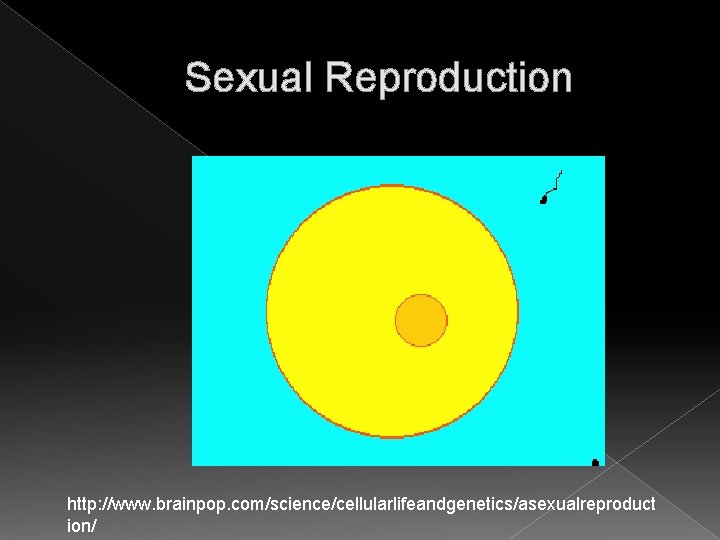 Sexual Reproduction

http://www.brainpop.com/science/cellularlifeandgenetics/asexualreproduction/